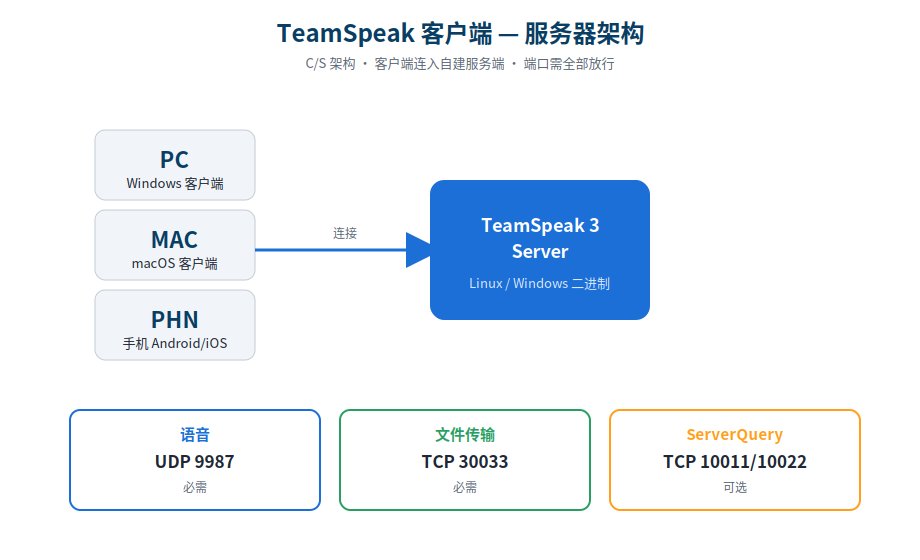 TeamSpeak 客户端 — 服务器架构

C/S 架构 · 客户端连入自建服务端 · 端口需全部放行

PC
Windows 客户端

MAC
macOS 客户端

PHN
手机 Android/iOS

连接

TeamSpeak 3 Server
Linux / Windows 二进制

语音
UDP 9987
必需

文件传输
TCP 30033
必需

ServerQuery
TCP 10011/10022
可选